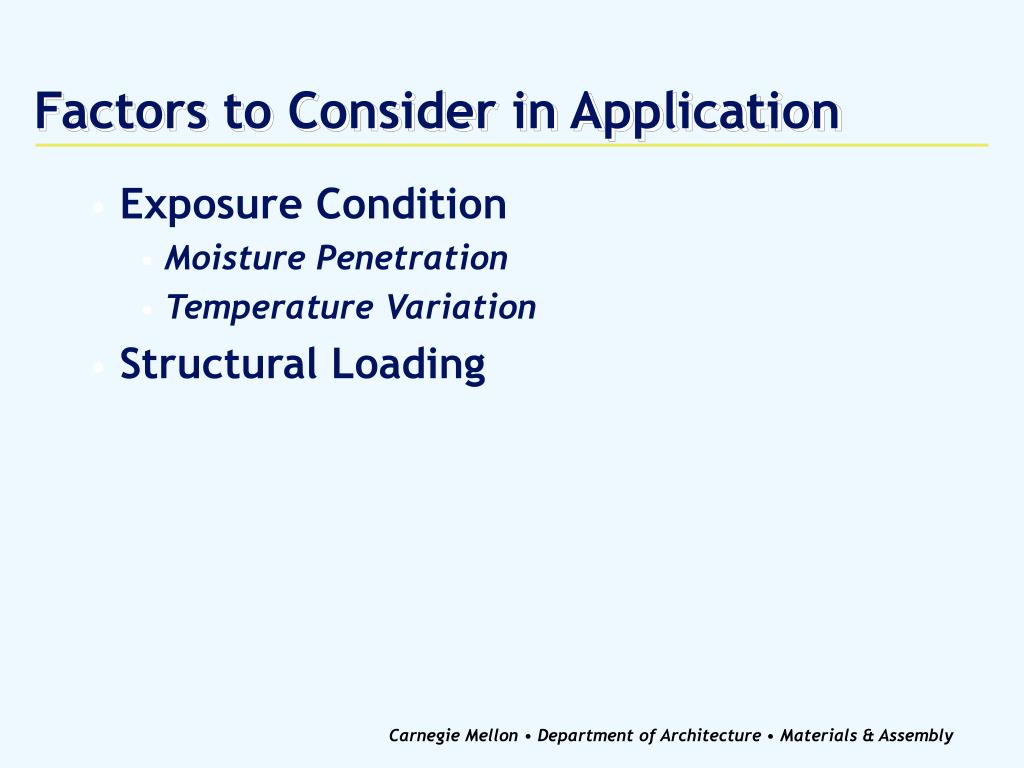 Factors to Consider in Application

• Exposure Condition
  • Moisture Penetration
  • Temperature Variation
• Structural Loading

Carnegie Mellon • Department of Architecture • Materials & Assembly